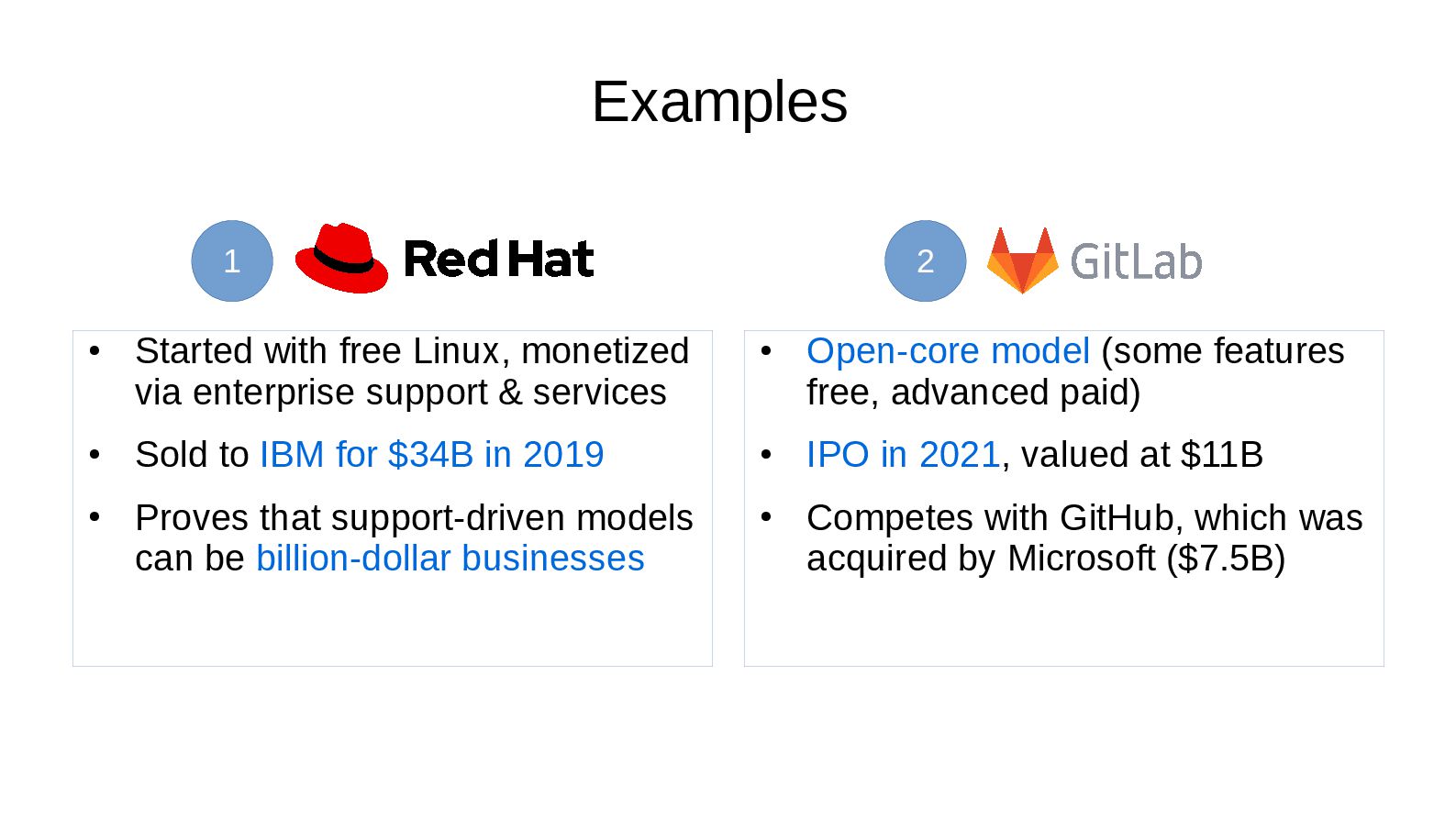 Examples

1 Red Hat

- Started with free Linux, monetized via enterprise support & services
- Sold to IBM for \$34B in 2019
- Proves that support-driven models can be billion-dollar businesses

2 GitLab

- Open-core model (some features free, advanced paid)
- IPO in 2021, valued at \$11B
- Competes with GitHub, which was acquired by Microsoft (\$7.5B)